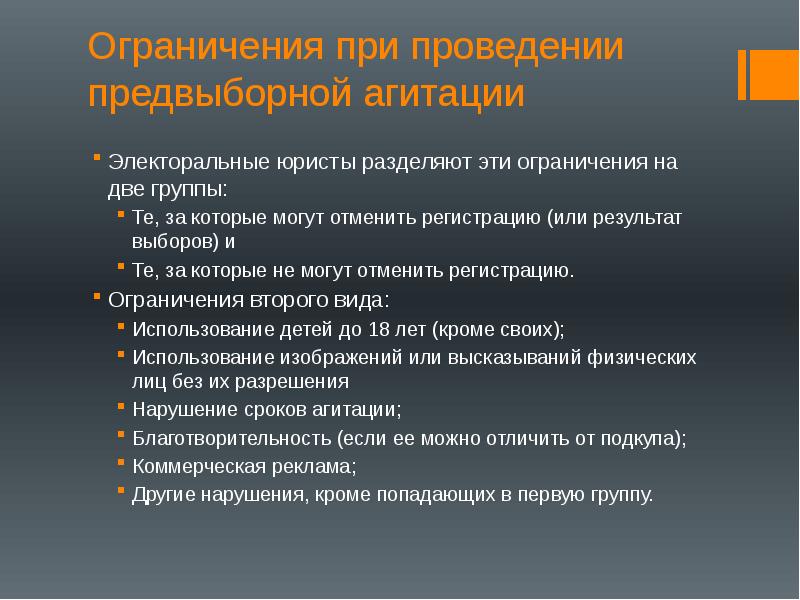 Ограничения при проведении предвыборной агитации

Электоральные юристы разделяют эти ограничения на две группы:

Те, за которые могут отменить регистрацию (или результат выборов) и

Те, за которые не могут отменить регистрацию.

Ограничения второго вида:

Использование детей до 18 лет (кроме своих);

Использование изображений или высказываний физических лиц без их разрешения

Нарушение сроков агитации;

Благотворительность (если ее можно отличить от подкупа);

Коммерческая реклама;

Другие нарушения, кроме попадающих в первую группу.